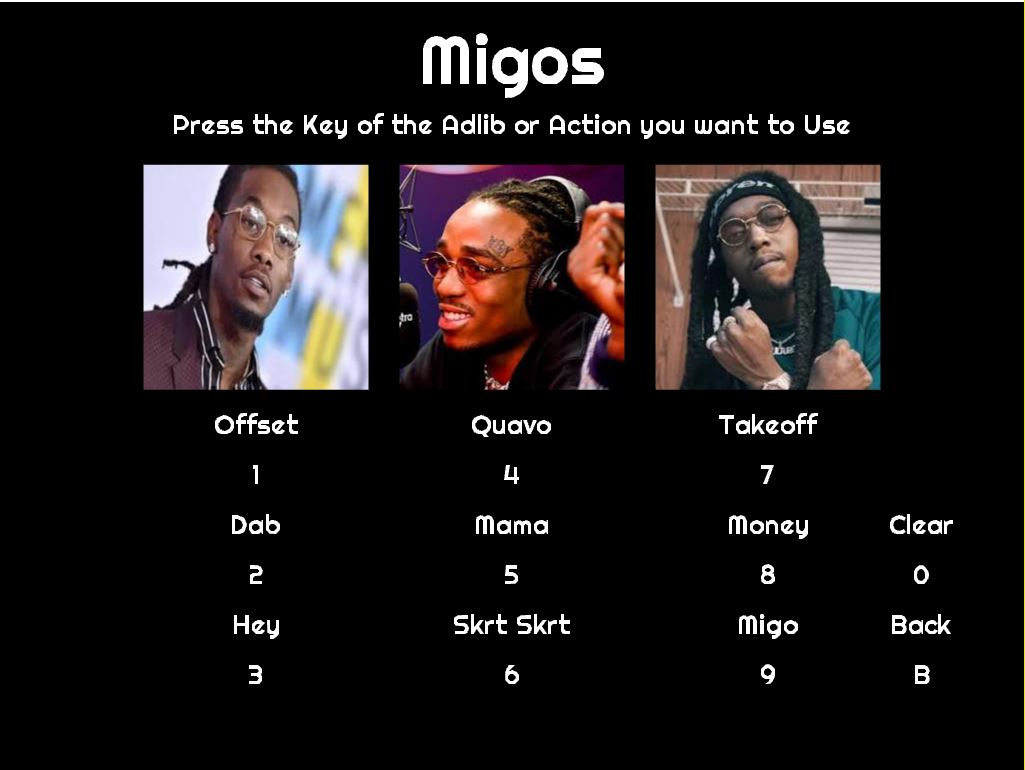 Migos

Press the Key of the Adlib or Action you want to Use

Offset

1

Dab

2

Hey

3

Quavo

4

Mama

5

Skrt Skrt

6

Takeoff

7

Money

8

Migo

9

Clear

0

Back

B